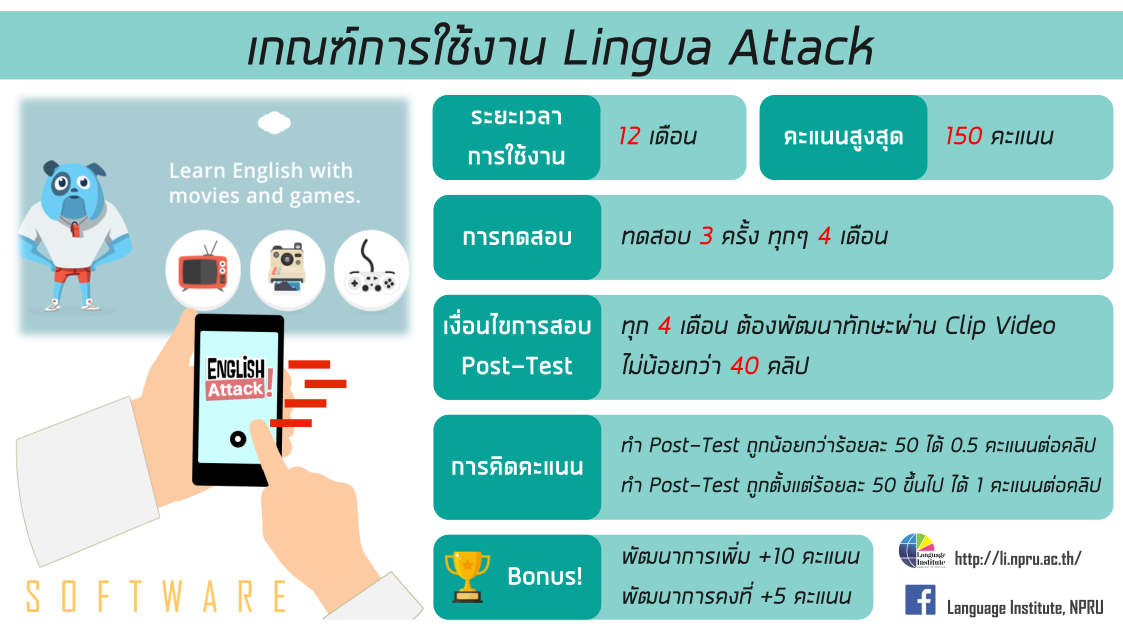 เกณฑ์การใช้งาน Lingua Attack

Learn English with movies and games.

ENGLISH Attack!

SOFTWARE

ระยะเวลาการใช้งาน 12 เดือน

คะแนนสูงสุด 150 คะแนน

การทดสอบ ทดสอบ 3 ครั้ง ทุกๆ 4 เดือน

เงื่อนไขการสอบ Post-Test ทุก 4 เดือน ต้องพัฒนาทักษะผ่าน Clip Video ไม่น้อยกว่า 40 คลิป

การคิดคะแนน ทำ Post-Test ถูกน้อยกว่าร้อยละ 50 ได้ 0.5 คะแนนต่อคลิป
ทำ Post-Test ถูกตั้งแต่ร้อยละ 50 ขึ้นไป ได้ 1 คะแนนต่อคลิป

Bonus! พัฒนาการเพิ่ม +10 คะแนน
พัฒนาการคงที่ +5 คะแนน

Language Institute http://li.npru.ac.th/

Language Institute, NPRU